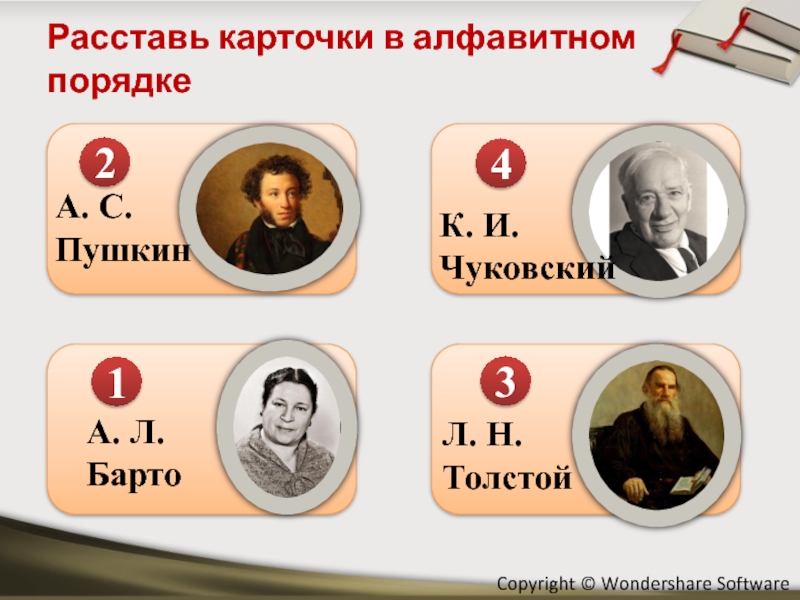 Расставь карточки в алфавитном порядке

2
А. С. Пушкин

4
К. И. Чуковский

1
А. Л. Барто

3
Л. Н. Толстой

Copyright © Wondershare Software